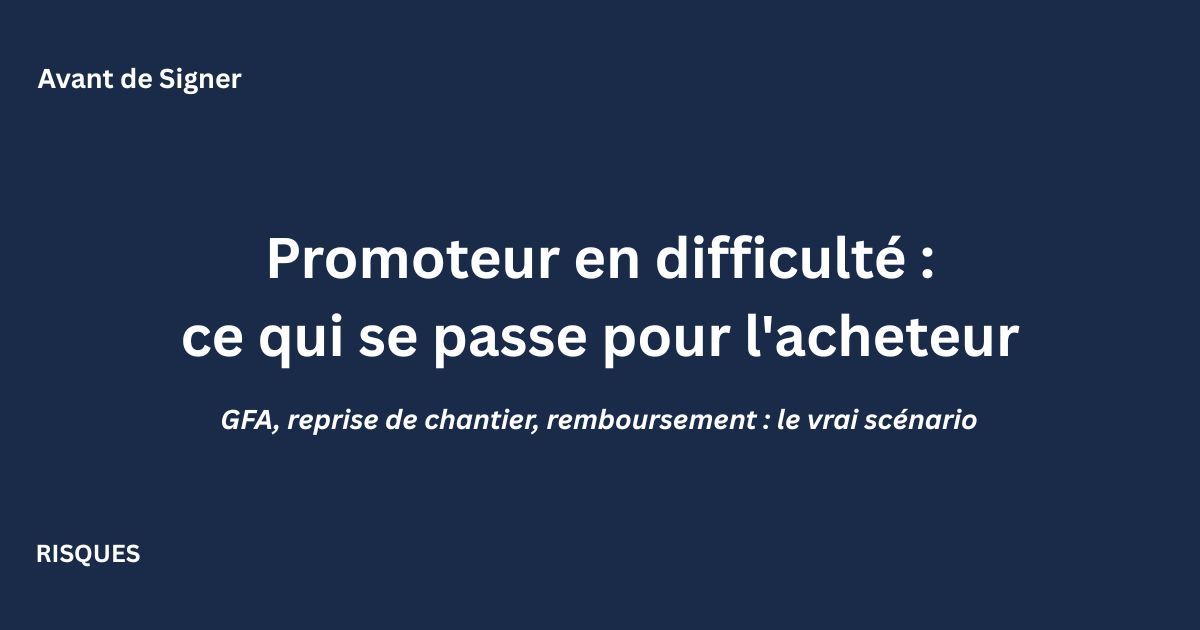 Avant de Signer

Promoteur en difficulté :
ce qui se passe pour l'acheteur

GFA, reprise de chantier, remboursement : le vrai scénario

RISQUES